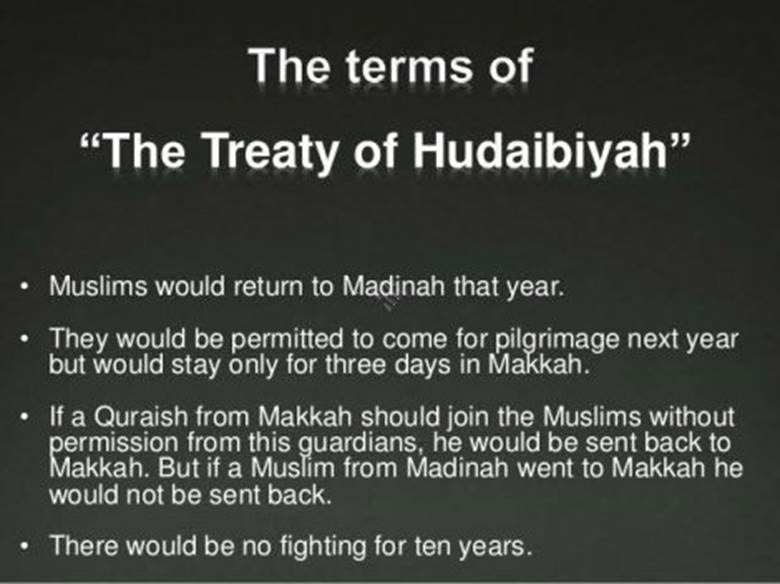 The terms of
“The Treaty of Hudaibiyah”

• Muslims would return to Madinah that year.

• They would be permitted to come for pilgrimage next year but would stay only for three days in Makkah.

• If a Quraish from Makkah should join the Muslims without permission from this guardians, he would be sent back to Makkah. But if a Muslim from Madinah went to Makkah he would not be sent back.

• There would be no fighting for ten years.